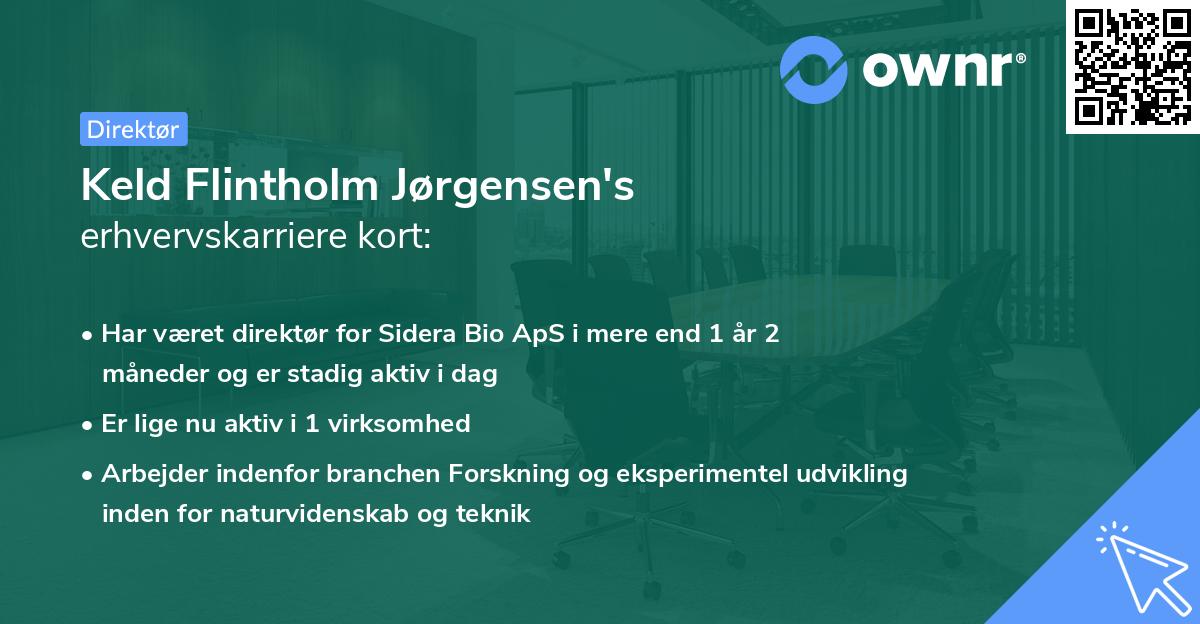 ownr®

Direktør

Keld Flintholm Jørgensen's
erhvervskarriere kort:

• Har været direktør for Sidera Bio ApS i mere end 1 år 2 måneder og er stadig aktiv i dag
• Er lige nu aktiv i 1 virksomhed
• Arbejder indenfor branchen Forskning og eksperimentel udvikling inden for naturvidenskab og teknik